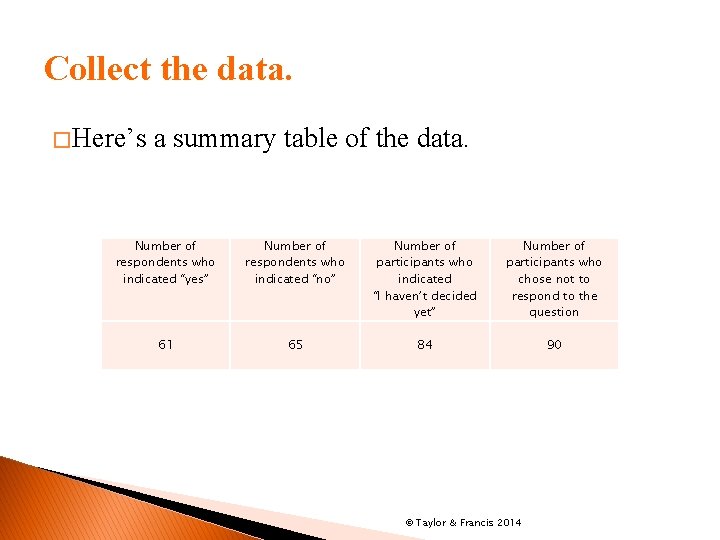 Collect the data.

□Here’s a summary table of the data.

| Number of respondents who indicated “yes” | Number of respondents who indicated “no” | Number of participants who indicated “I haven’t decided yet” | Number of participants who chose not to respond to the question |
|---|---|---|---|
| 61 | 65 | 84 | 90 |

© Taylor & Francis 2014